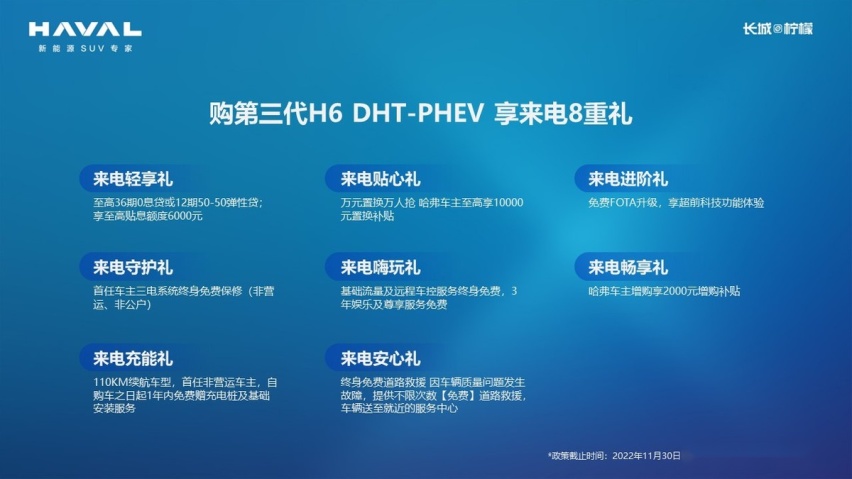 HAVAL
新能源SUV专家

长城◎柠檬

购第三代H6 DHT-PHEV 享来电8重礼

来电轻享礼
至高36期0息贷或12期50-50弹性贷；享至高贴息额度6000元

来电守护礼
首任车主三电系统终身免费保修（非营运、非公户）

来电充能礼
110KM续航车型，首任非营运车主，自购车之日起1年内免费赠充电桩及基础安装服务

来电贴心礼
万元置换万人抢 哈弗车主至高享10000元置换补贴

来电嗨玩礼
基础流量及远程车控服务终身免费，3年娱乐及尊享服务免费

来电安心礼
终身免费道路救援 因车辆质量问题发生故障，提供不限次数【免费】道路救援，车辆送至就近的服务中心

来电进阶礼
免费FOTA升级，享超前科技功能体验

来电畅享礼
哈弗车主增购享2000元增购补贴

*政策截止时间：2022年11月30日